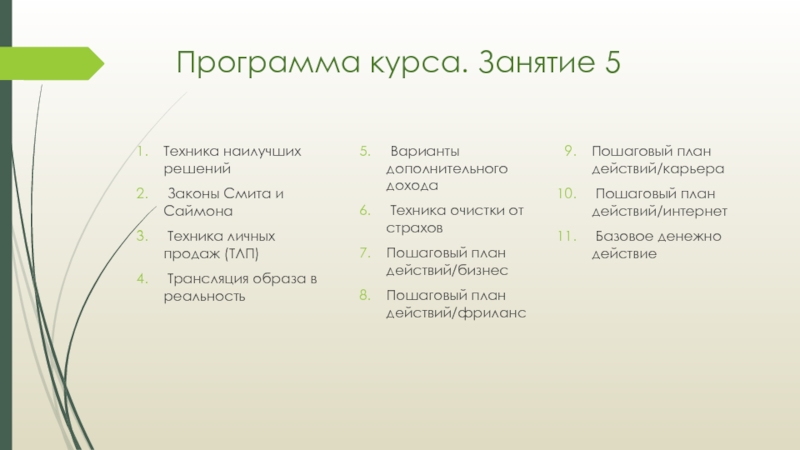 Программа курса. Занятие 5

1. Техника наилучших решений
2. Законы Смита и Саймона
3. Техника личных продаж (ТЛП)
4. Трансляция образа в реальность

5. Варианты дополнительного дохода
6. Техника очистки от страхов
7. Пошаговый план действий/бизнес
8. Пошаговый план действий/фриланс

9. Пошаговый план действий/карьера
10. Пошаговый план действий/интернет
11. Базовое денежно действие